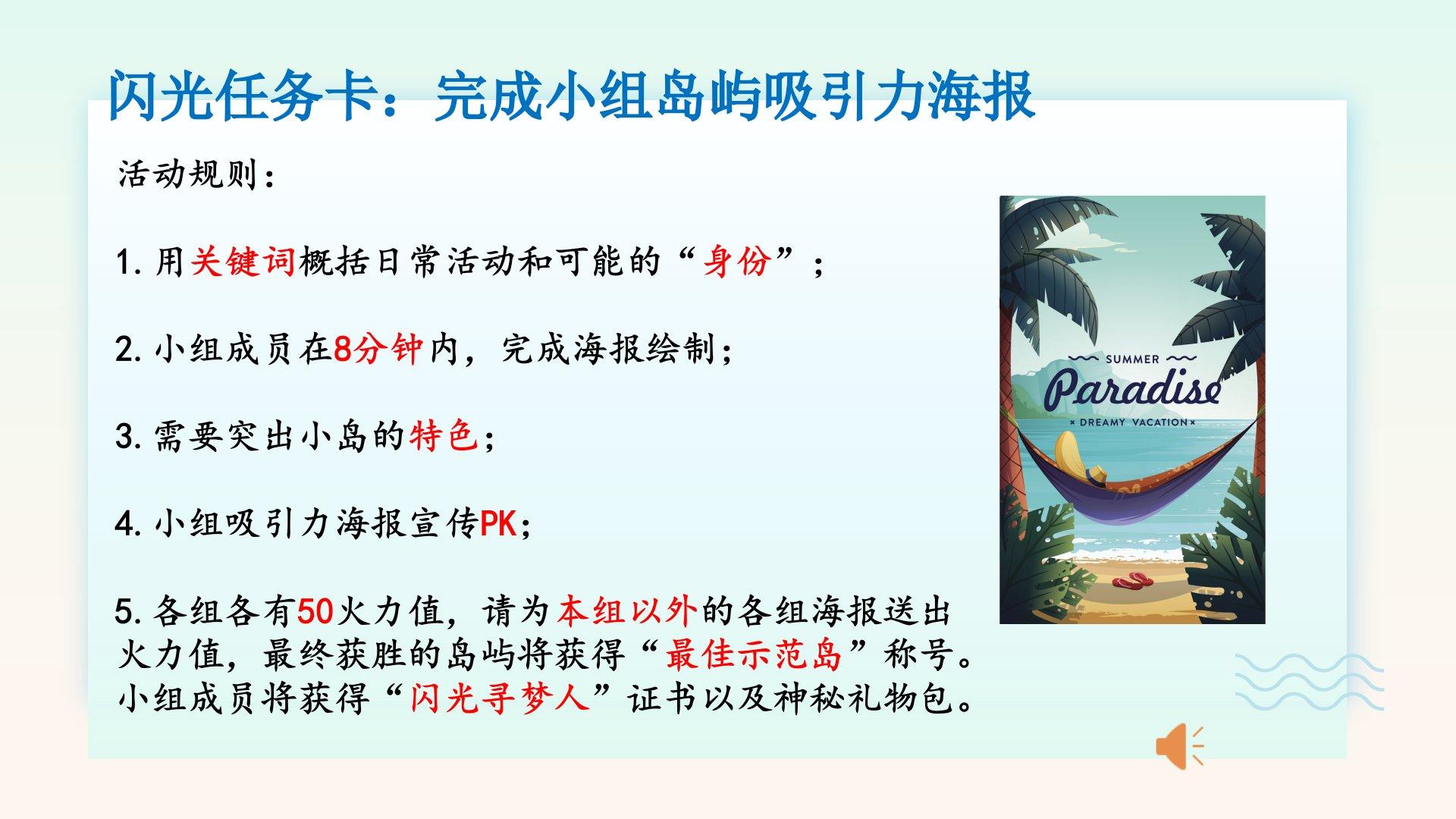 闪光任务卡：完成小组岛屿吸引力海报

活动规则：

1. 用关键词概括日常活动和可能的“身份”；

2. 小组成员在8分钟内，完成海报绘制；

3. 需要突出小岛的特色；

4. 小组吸引力海报宣传PK；

5. 各组各有50火力值，请为本组以外的各组海报送出火力值，最终获胜的岛屿将获得“最佳示范岛”称号。小组成员将获得“闪光寻梦人”证书以及神秘礼物包。

SUMMER
Paradise
DREAMY VACATION